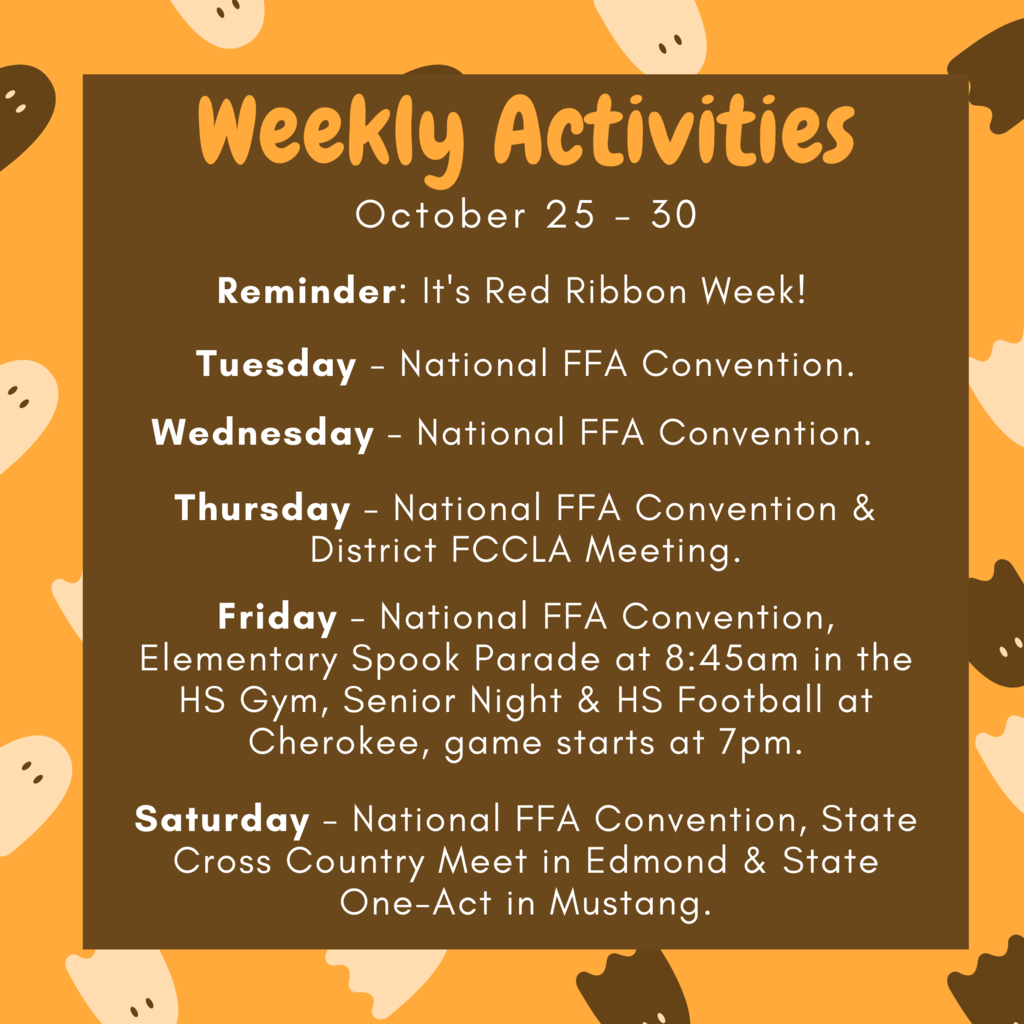 Weekly Activities

October 25 - 30

Reminder: It's Red Ribbon Week!

Tuesday - National FFA Convention.

Wednesday - National FFA Convention.

Thursday - National FFA Convention & District FCCLA Meeting.

Friday - National FFA Convention, Elementary Spook Parade at 8:45am in the HS Gym, Senior Night & HS Football at Cherokee, game starts at 7pm.

Saturday - National FFA Convention, State Cross Country Meet in Edmond & State One-Act in Mustang.